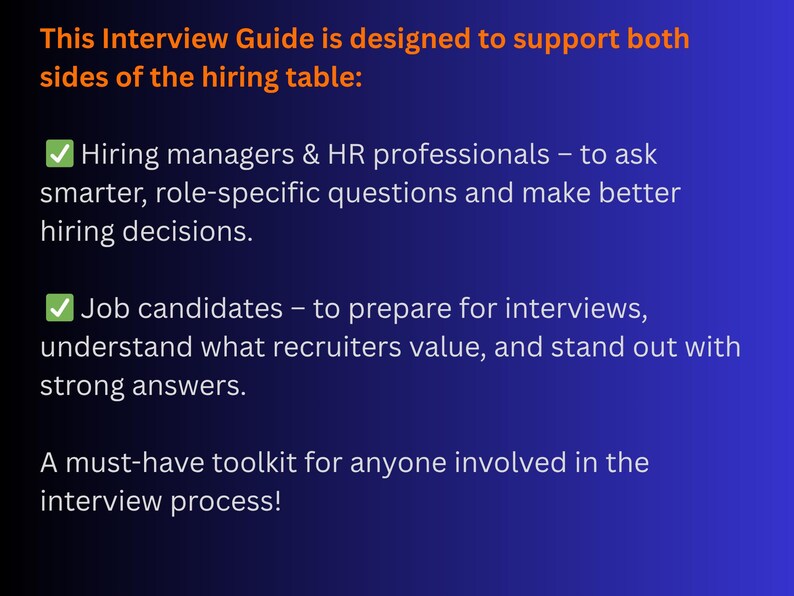 This Interview Guide is designed to support both sides of the hiring table:

✅ Hiring managers & HR professionals – to ask smarter, role-specific questions and make better hiring decisions.

✅ Job candidates – to prepare for interviews, understand what recruiters value, and stand out with strong answers.

A must-have toolkit for anyone involved in the interview process!